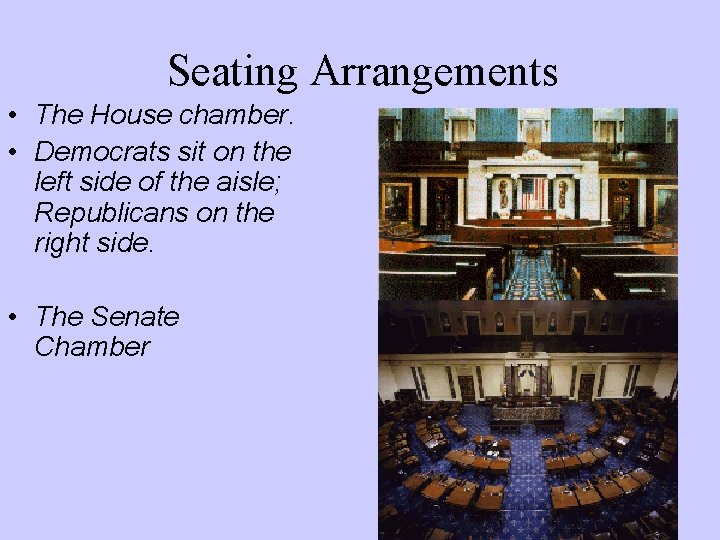 Seating Arrangements

• The House chamber.

• Democrats sit on the left side of the aisle; Republicans on the right side.

• The Senate Chamber